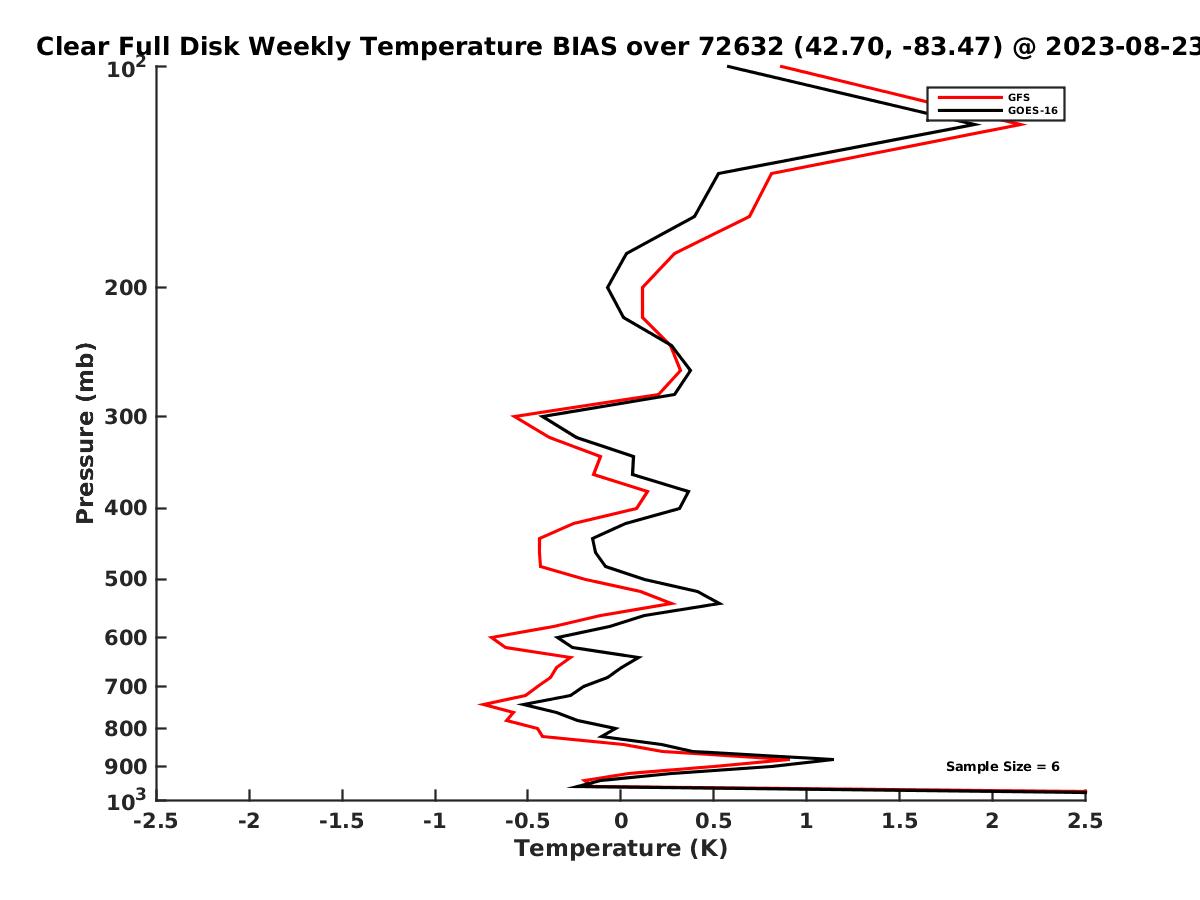 Clear Full Disk Weekly Temperature BIAS over 72632 (42.70, -83.47) @ 2023-08-23

GFS
GOES-16

Pressure (mb)

$10^2$
200
300
400
500
600
700
800
900
$10^3$

Sample Size = 6

-2.5
-2
-1.5
-1
-0.5
0
0.5
1
1.5
2
2.5

Temperature (K)